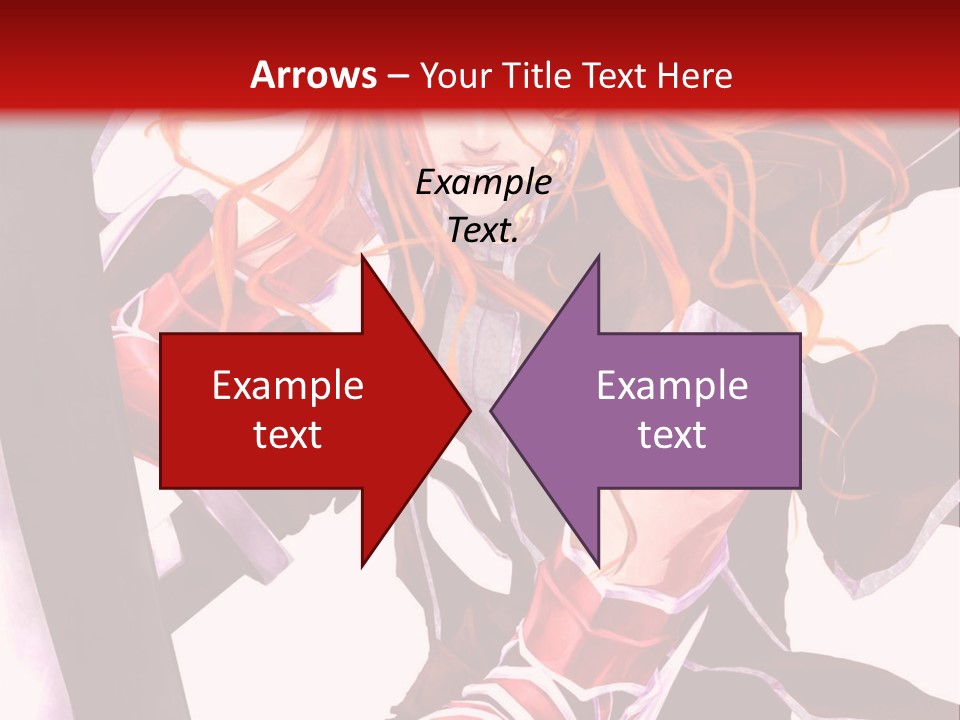 Arrows – Your Title Text Here

Example Text.

Example text

Example text